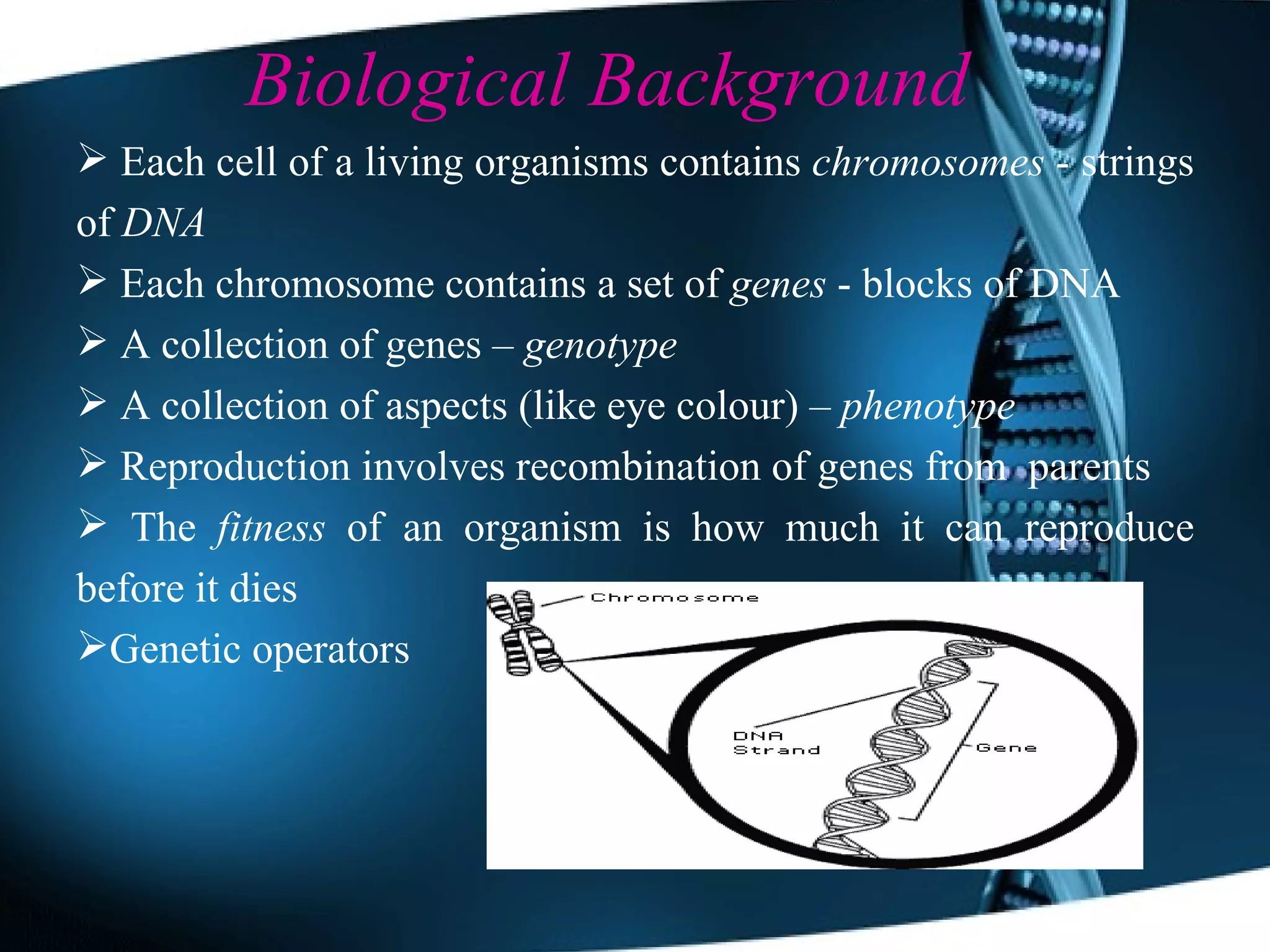 Biological Background

➢ Each cell of a living organisms contains chromosomes - strings of DNA

➢ Each chromosome contains a set of genes - blocks of DNA

➢ A collection of genes – genotype

➢ A collection of aspects (like eye colour) – phenotype

➢ Reproduction involves recombination of genes from parents

➢ The fitness of an organism is how much it can reproduce before it dies

➢Genetic operators

Chromosome

DNA Strand

Gene